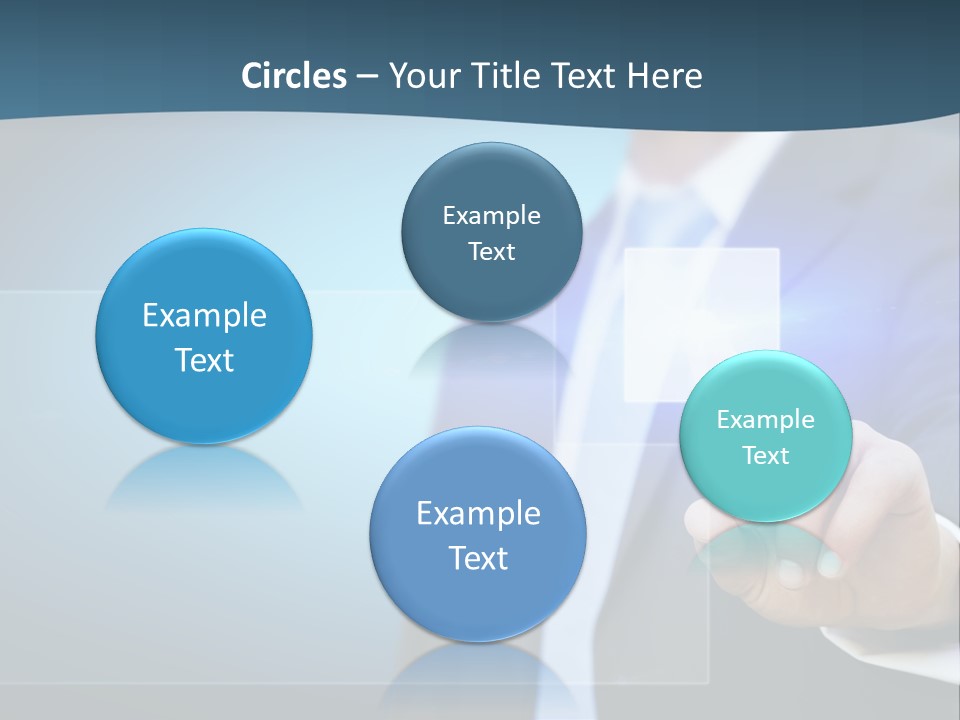 Circles – Your Title Text Here

Example Text

Example Text

Example Text

Example Text